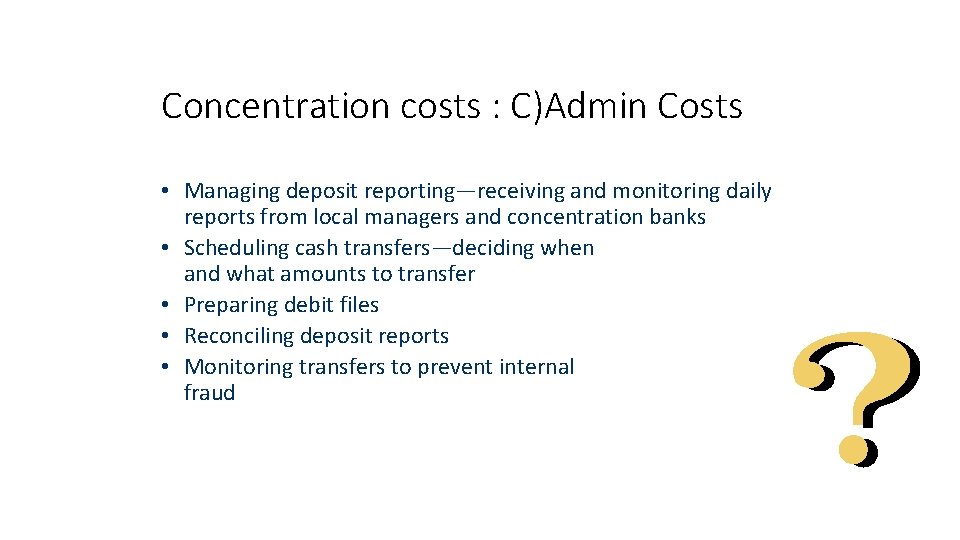 Concentration costs : C)Admin Costs

• Managing deposit reporting—receiving and monitoring daily reports from local managers and concentration banks
• Scheduling cash transfers—deciding when and what amounts to transfer
• Preparing debit files
• Reconciling deposit reports
• Monitoring transfers to prevent internal fraud

?